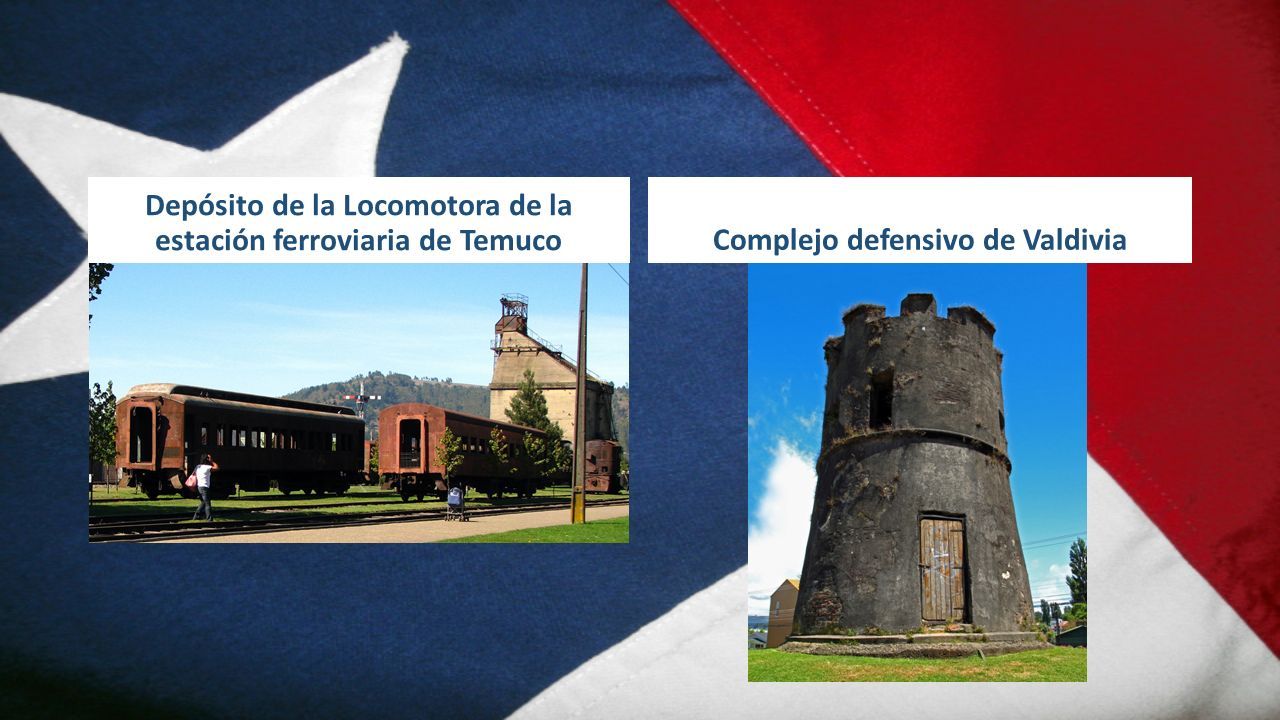 Depósito de la Locomotora de la estación ferroviaria de Temuco

Complejo defensivo de Valdivia